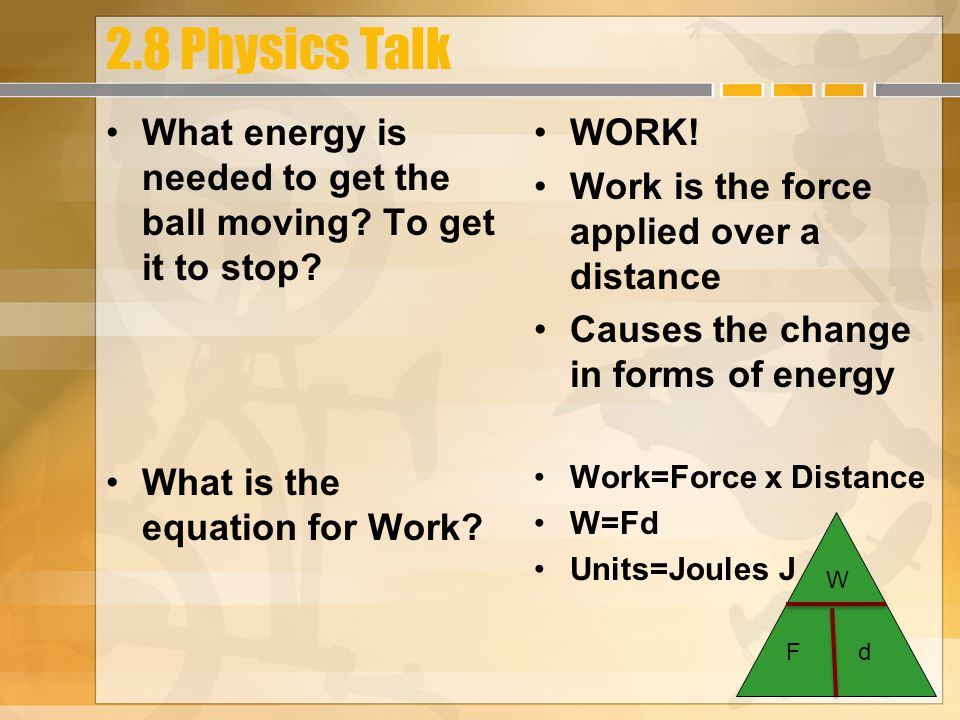 2.8 Physics Talk

• What energy is needed to get the ball moving? To get it to stop?

• What is the equation for Work?

• WORK!
• Work is the force applied over a distance
• Causes the change in forms of energy

• Work=Force x Distance
• W=Fd
• Units=Joules J

W
F d